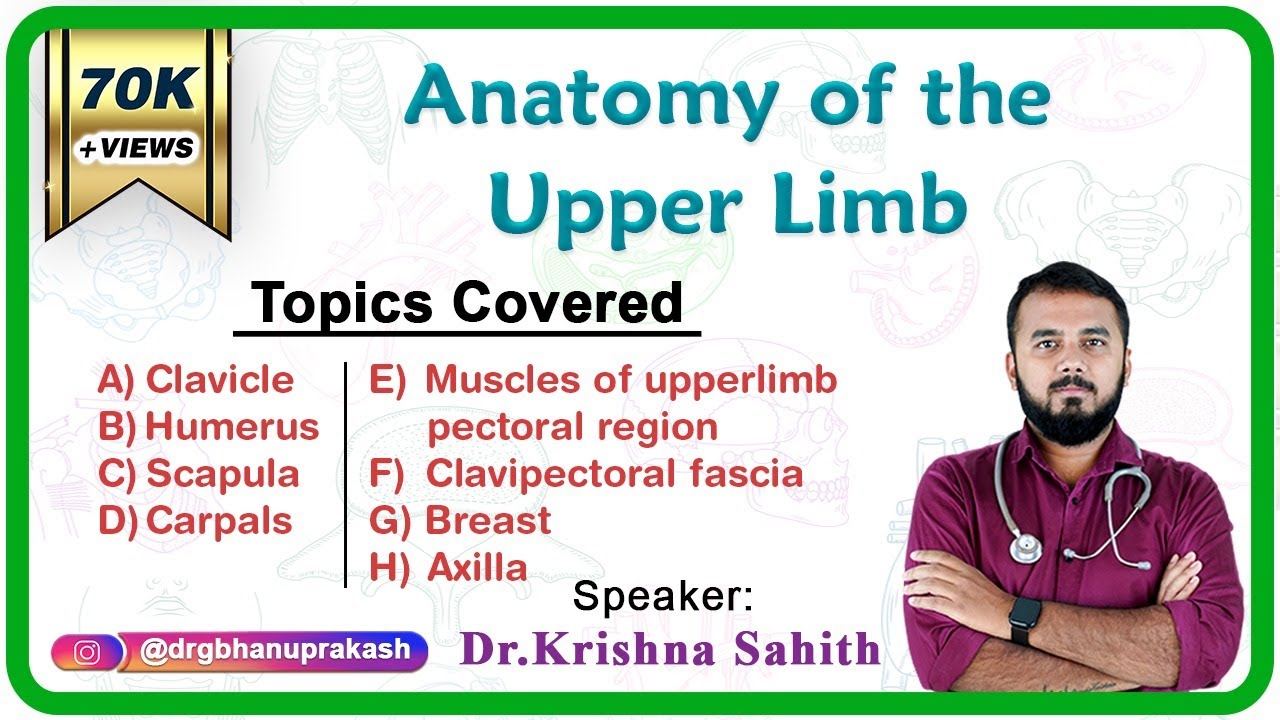 70K
+VIEWS

Anatomy of the Upper Limb

Topics Covered

A) Clavicle
B) Humerus
C) Scapula
D) Carpals

E) Muscles of upperlimb pectoral region
F) Clavipectoral fascia
G) Breast
H) Axilla

Speaker:
Dr.Krishna Sahith

@drgbhanuprakash